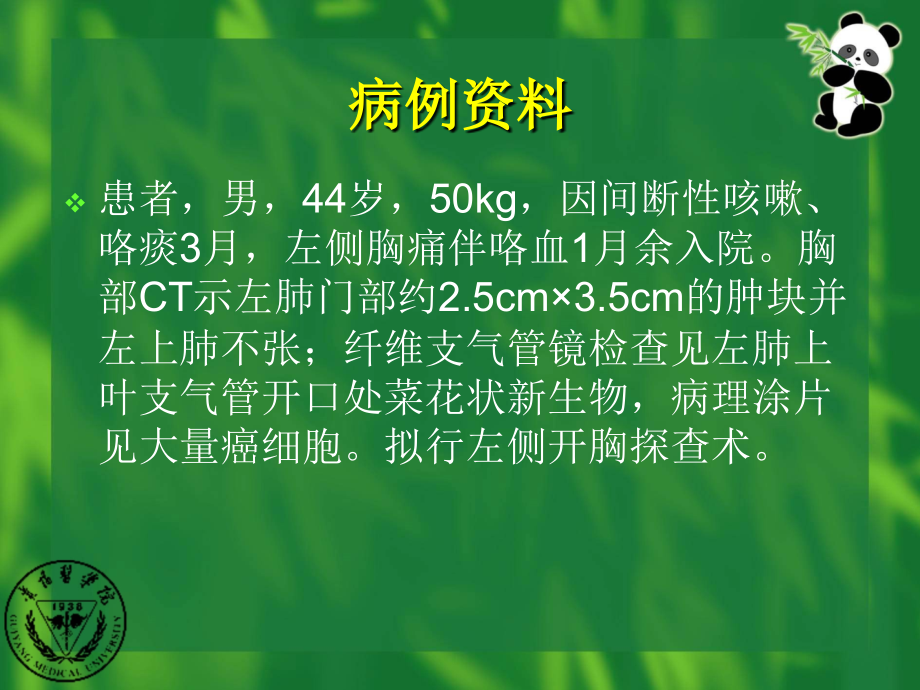 病例资料

❖ 患者，男，44岁，50kg，因间断性咳嗽、咯痰3月，左侧胸痛伴咯血1月余入院。胸部CT示左肺门部约2.5cm×3.5cm的肿块并左上肺不张；纤维支气管镜检查见左肺上叶支气管开口处菜花状新生物，病理涂片见大量癌细胞。拟行左侧开胸探查术。

贵阳医学院
1938
GUIYANG MEDICAL UNIVERSITY